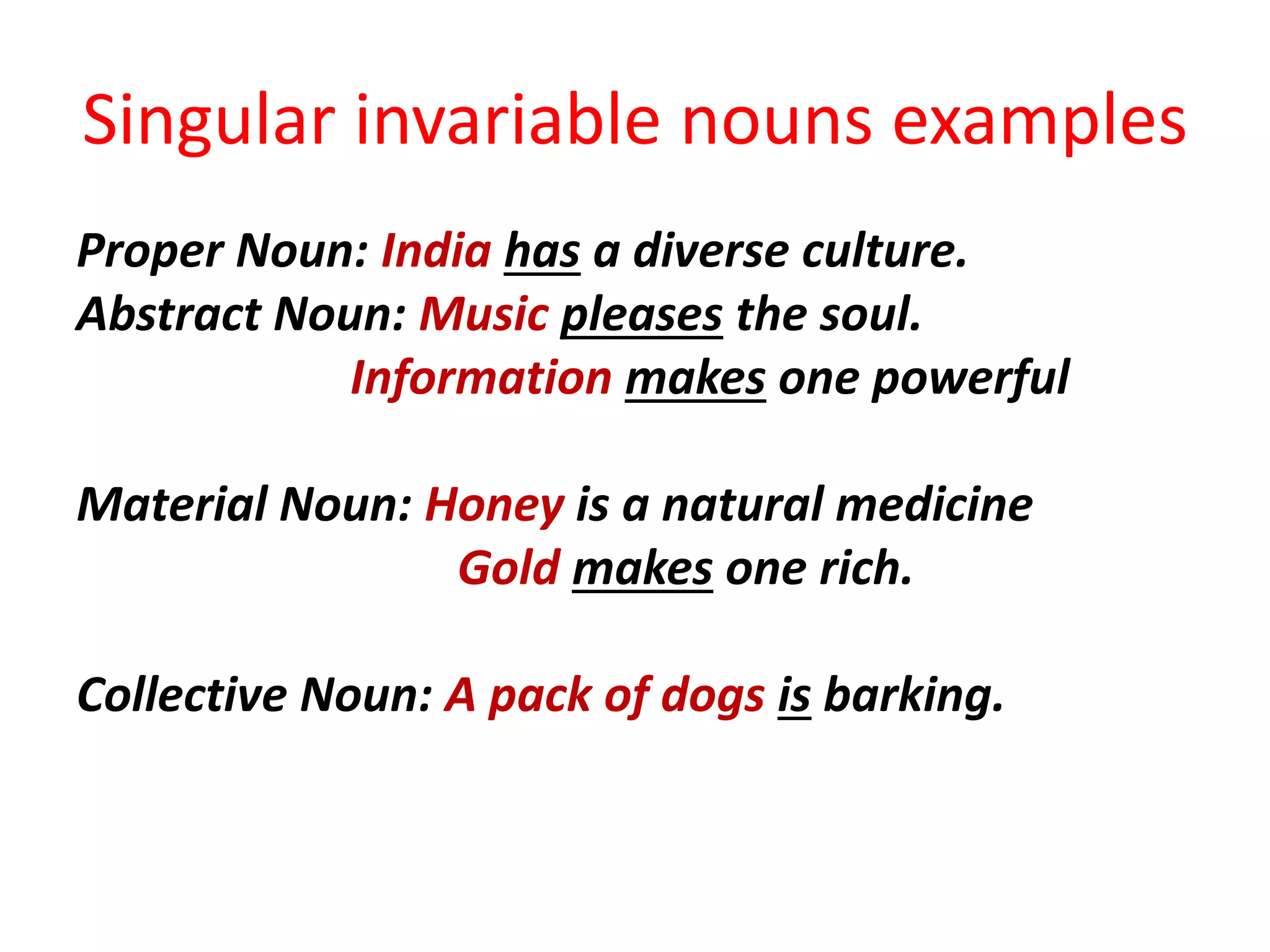 Singular invariable nouns examples

Proper Noun: India has a diverse culture.
Abstract Noun: Music pleases the soul.
Information makes one powerful

Material Noun: Honey is a natural medicine
Gold makes one rich.

Collective Noun: A pack of dogs is barking.